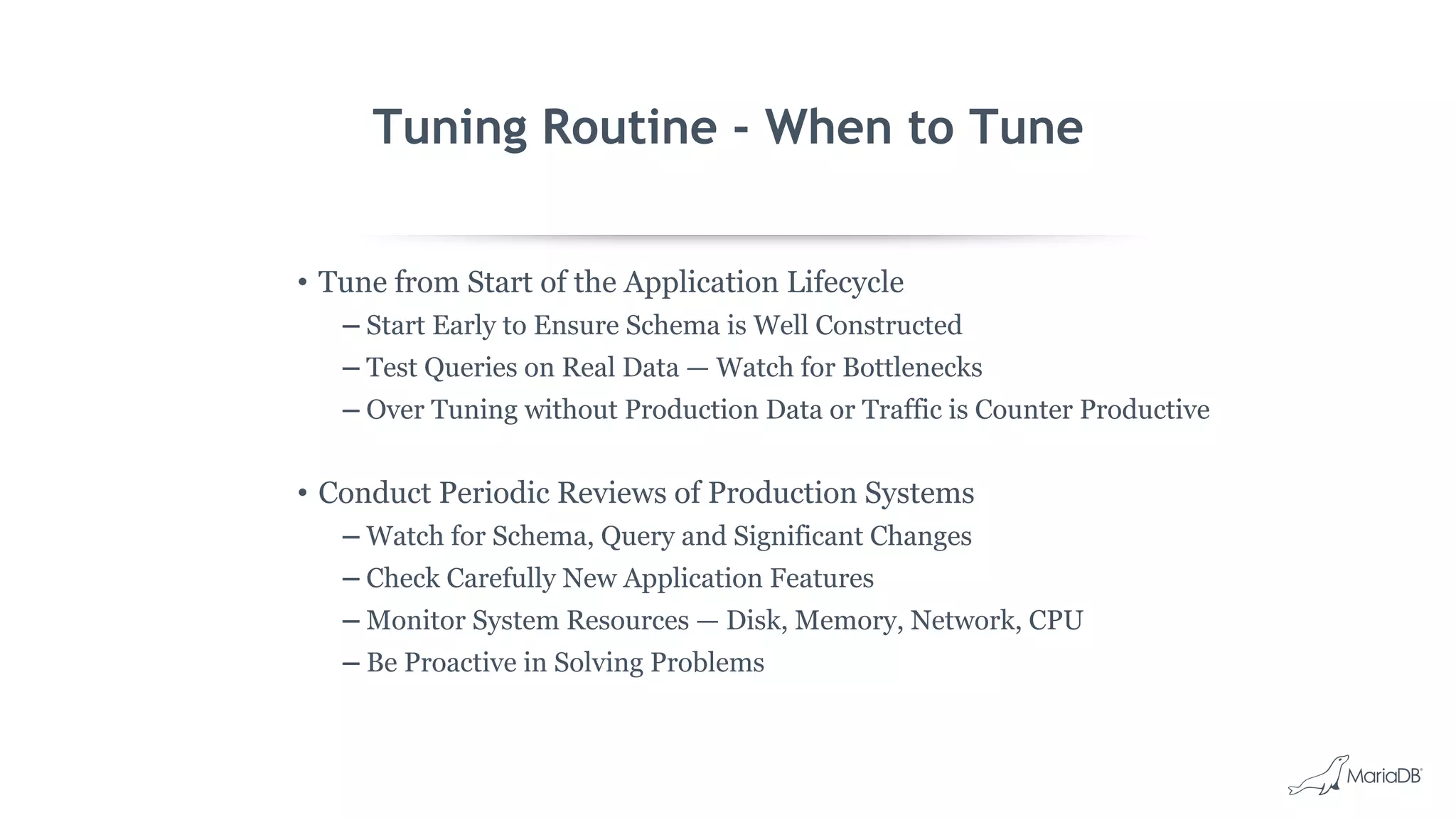 Tuning Routine - When to Tune

• Tune from Start of the Application Lifecycle
– Start Early to Ensure Schema is Well Constructed
– Test Queries on Real Data — Watch for Bottlenecks
– Over Tuning without Production Data or Traffic is Counter Productive

• Conduct Periodic Reviews of Production Systems
– Watch for Schema, Query and Significant Changes
– Check Carefully New Application Features
– Monitor System Resources — Disk, Memory, Network, CPU
– Be Proactive in Solving Problems

MariaDB